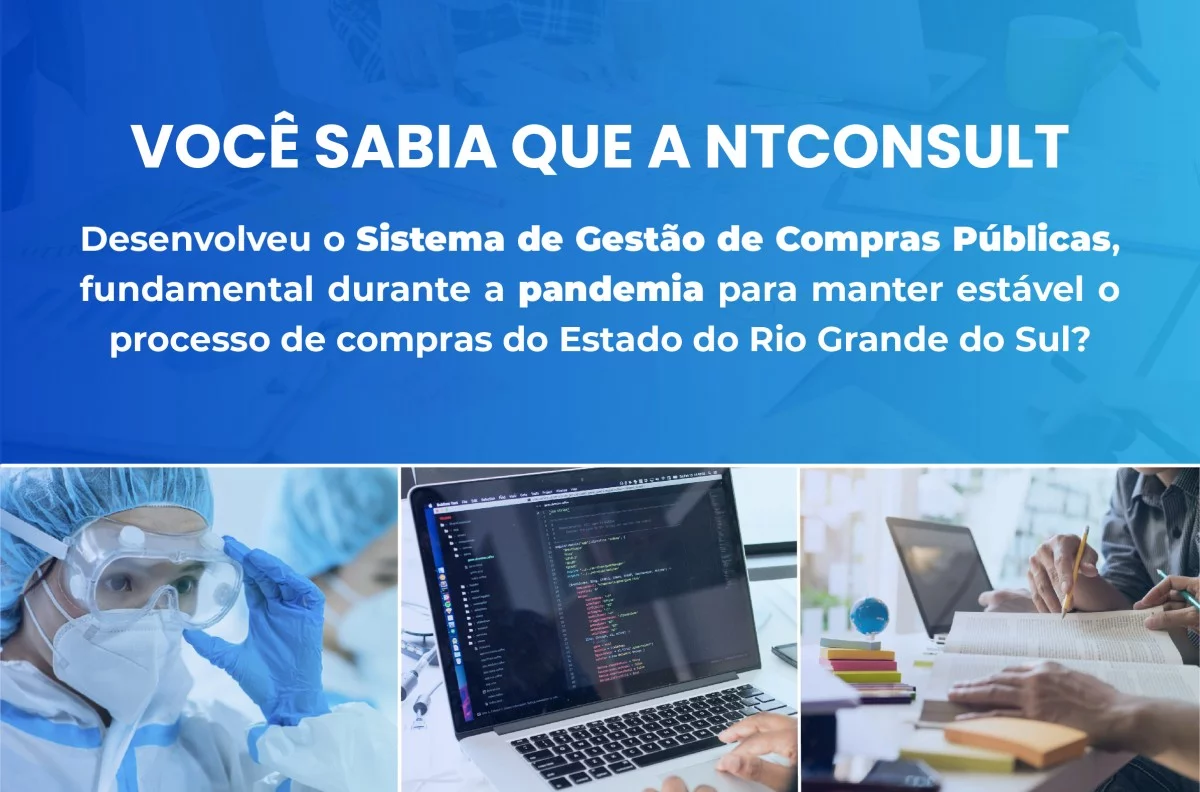 VOCÊ SABIA QUE A NTCONSULT

Desenvolveu o Sistema de Gestão de Compras Públicas, fundamental durante a pandemia para manter estável o processo de compras do Estado do Rio Grande do Sul?